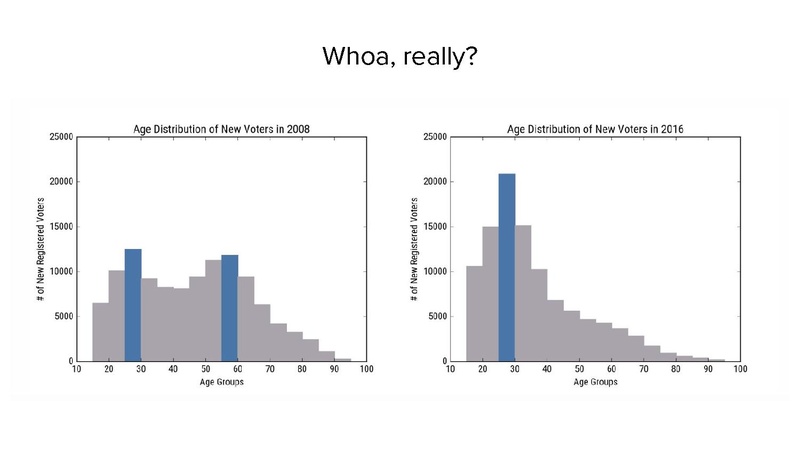 Whoa, really?

Age Distribution of New Voters in 2008

25000
20000
15000
10000
5000
0

# of New Registered Voters

10 20 30 40 50 60 70 80 90 100

Age Groups

Age Distribution of New Voters in 2016

25000
20000
15000
10000
5000
0

# of New Registered Voters

10 20 30 40 50 60 70 80 90 100

Age Groups